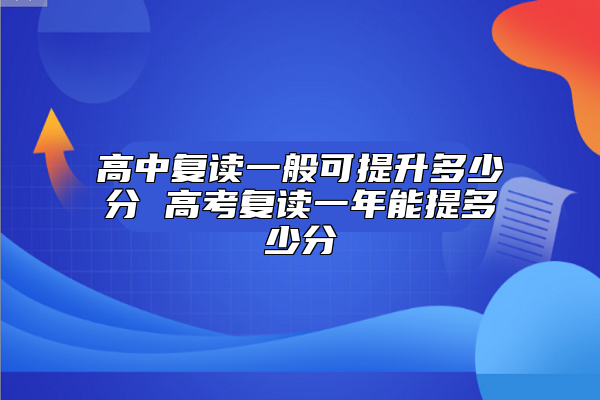 高中复读一般可提升多少分 高考复读一年能提多少分